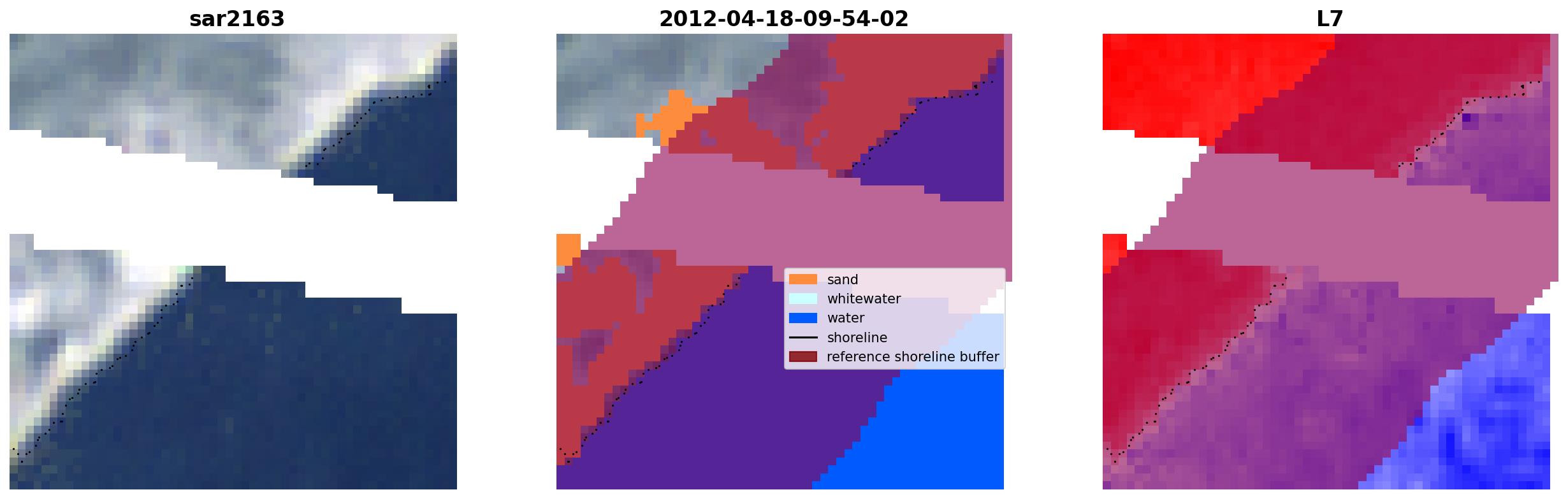 sar2163

2012-04-18-09-54-02

L7

sand
whitewater
water
shoreline
reference shoreline buffer